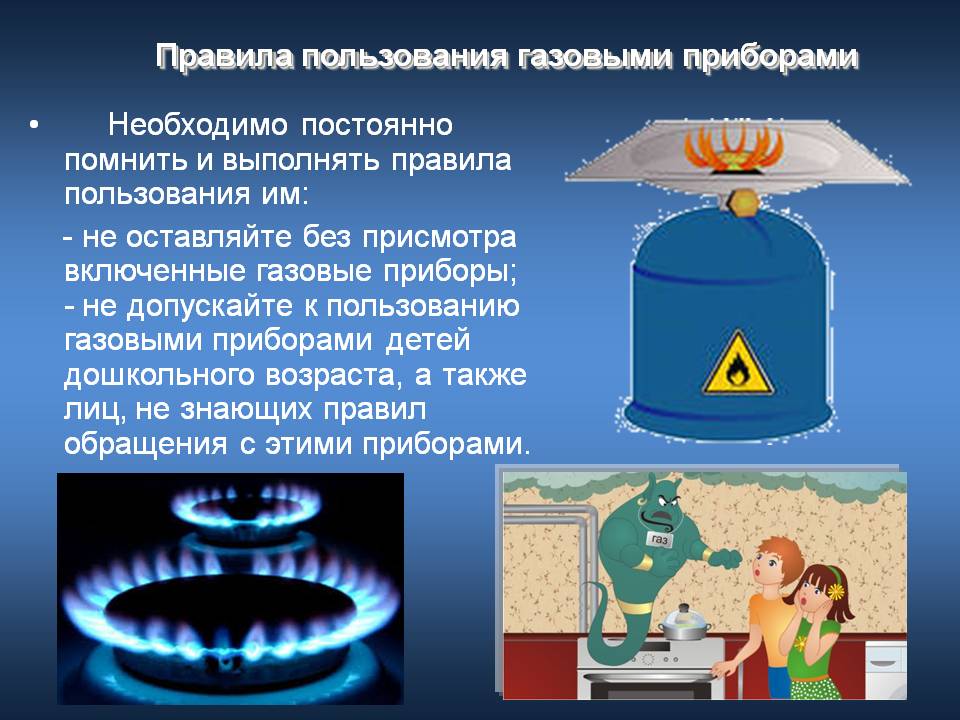 Правила пользования газовыми приборами

• Необходимо постоянно помнить и выполнять правила пользования им:

- не оставляйте без присмотра включенные газовые приборы;
- не допускайте к пользованию газовыми приборами детей дошкольного возраста, а также лиц, не знающих правил обращения с этими приборами.

газ